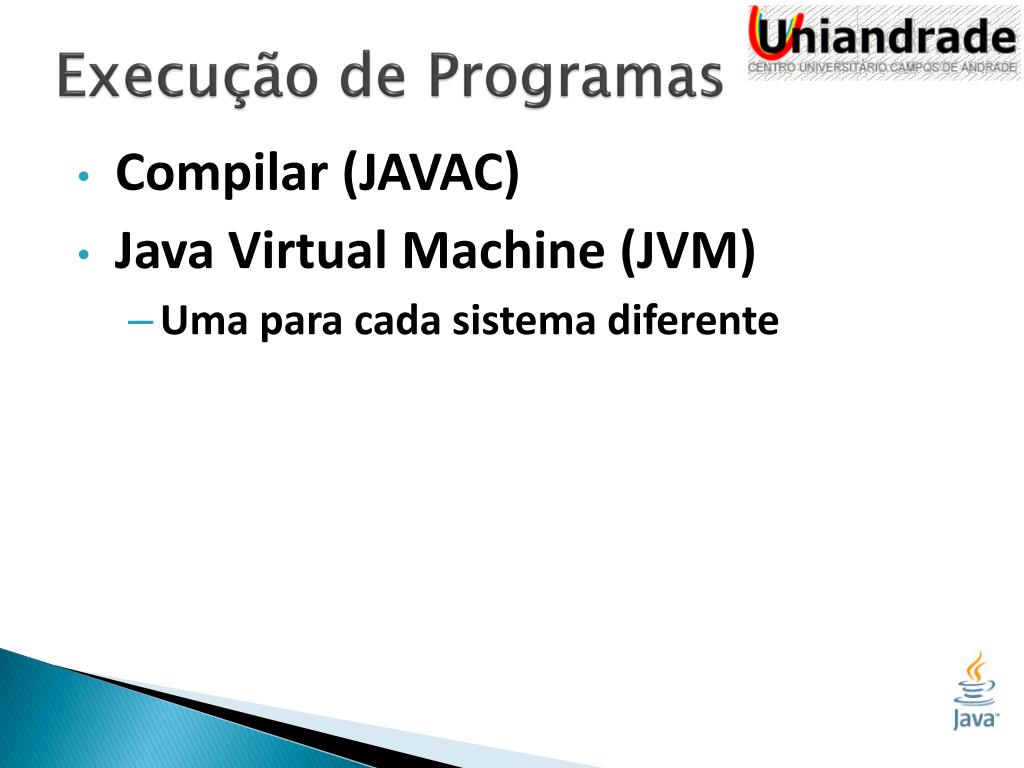 Execução de Programas

Uniandrade
CENTRO UNIVERSITÁRIO CAMPOS DE ANDRADE

• Compilar (JAVAC)
• Java Virtual Machine (JVM)
– Uma para cada sistema diferente

Java